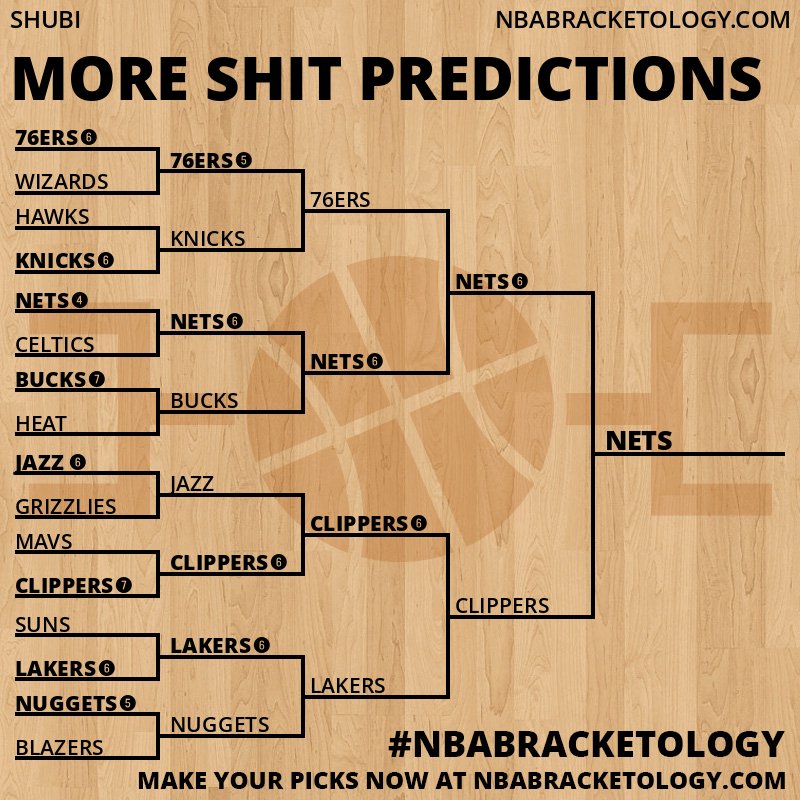 SHUBI
NBABRACKETOLOGY.COM

MORE SHIT PREDICTIONS

76ERS 6
WIZARDS
HAWKS
KNICKS 6
NETS 4
CELTICS
BUCKS 7
HEAT
JAZZ 6
GRIZZLIES
MAVS
CLIPPERS 7
SUNS
LAKERS 6
NUGGETS 5
BLAZERS

76ERS 5
KNICKS
NETS 6
BUCKS
JAZZ
CLIPPERS 6
LAKERS 6
NUGGETS

76ERS
NETS 6
CLIPPERS 6
LAKERS

NETS 6
CLIPPERS

NETS

#NBABRACKETOLOGY
MAKE YOUR PICKS NOW AT NBABRACKETOLOGY.COM